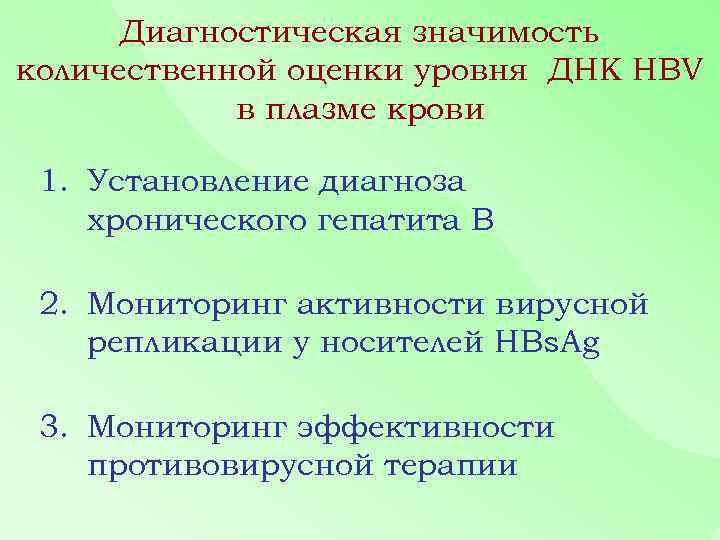 Диагностическая значимость количественной оценки уровня ДНК HBV в плазме крови

1. Установление диагноза хронического гепатита В

2. Мониторинг активности вирусной репликации у носителей HBsAg

3. Мониторинг эффективности противовирусной терапии